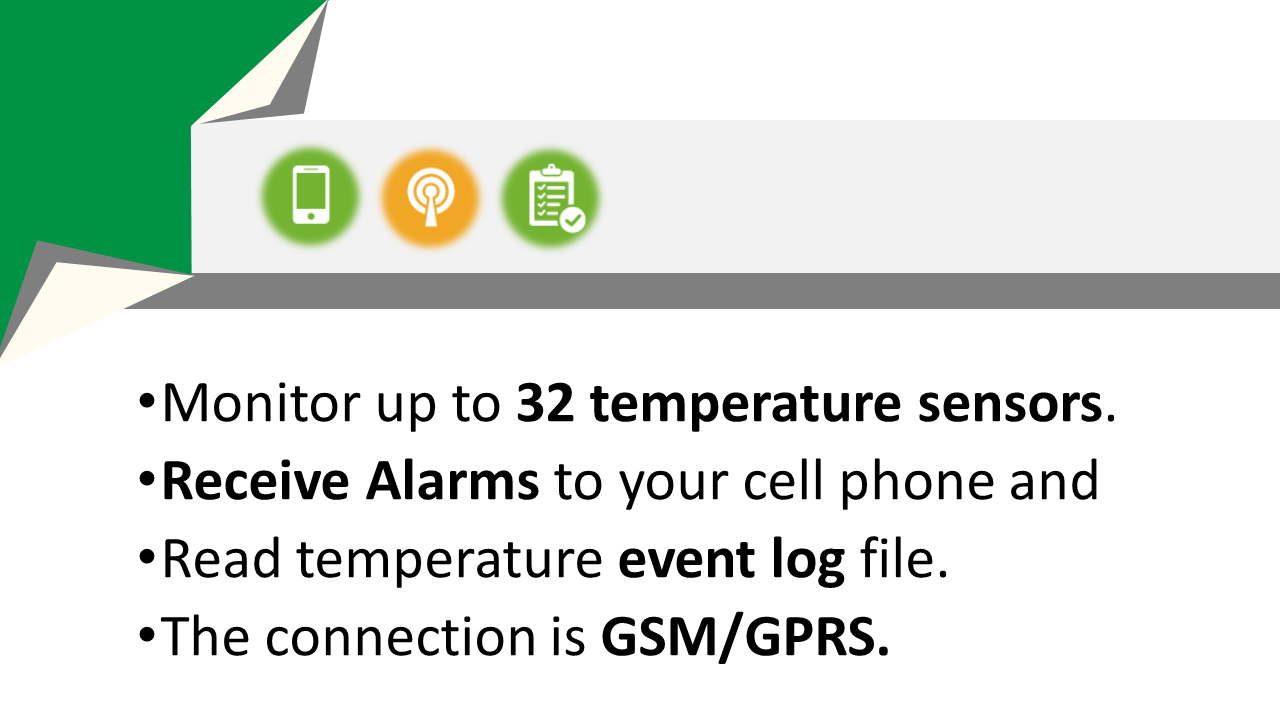 •Monitor up to 32 temperature sensors.
•Receive Alarms to your cell phone and
•Read temperature event log file.
•The connection is GSM/GPRS.